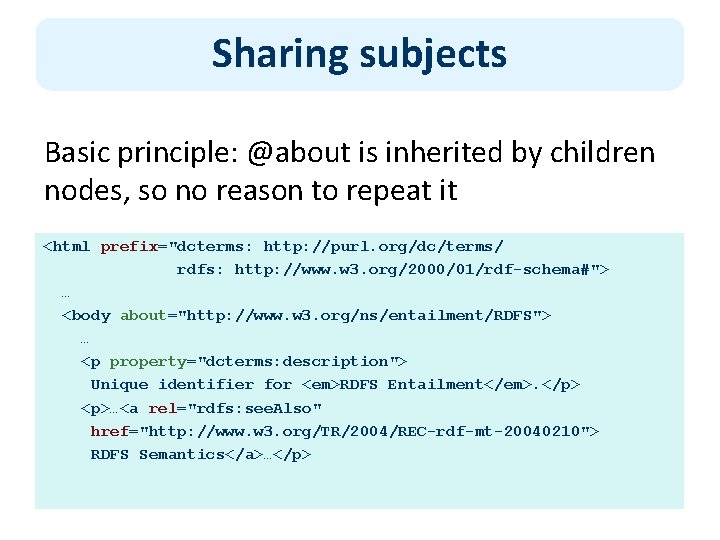 Sharing subjects

Basic principle: @about is inherited by children nodes, so no reason to repeat it

<html prefix="dcterms: http://purl.org/dc/terms/
rdfs: http://www.w3.org/2000/01/rdf-schema#">
…
<body about="http://www.w3.org/ns/entailment/RDFS">
…
<p property="dcterms:description">
Unique identifier for <em>RDFS Entailment</em>.</p>
<p>…<a rel="rdfs:seeAlso"
href="http://www.w3.org/TR/2004/REC-rdf-mt-20040210">
RDFS Semantics</a>…</p>